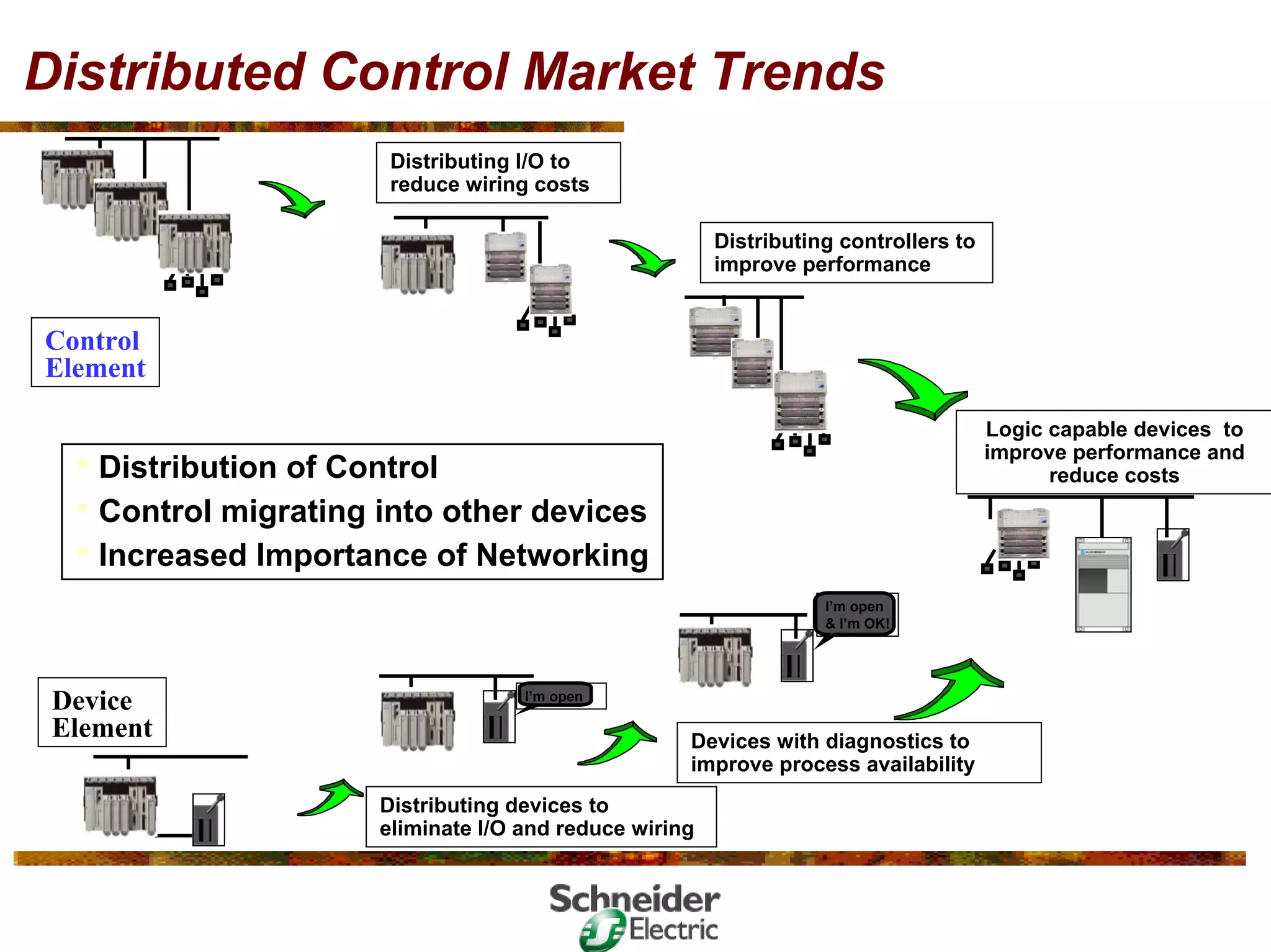 Distributed Control Market Trends

Distributing I/O to reduce wiring costs

Distributing controllers to improve performance

Control Element

Logic capable devices to improve performance and reduce costs

Distribution of Control
Control migrating into other devices
Increased Importance of Networking

I'm open & I'm OK!

Device Element

I'm open

Devices with diagnostics to improve process availability

Distributing devices to eliminate I/O and reduce wiring

Schneider Electric